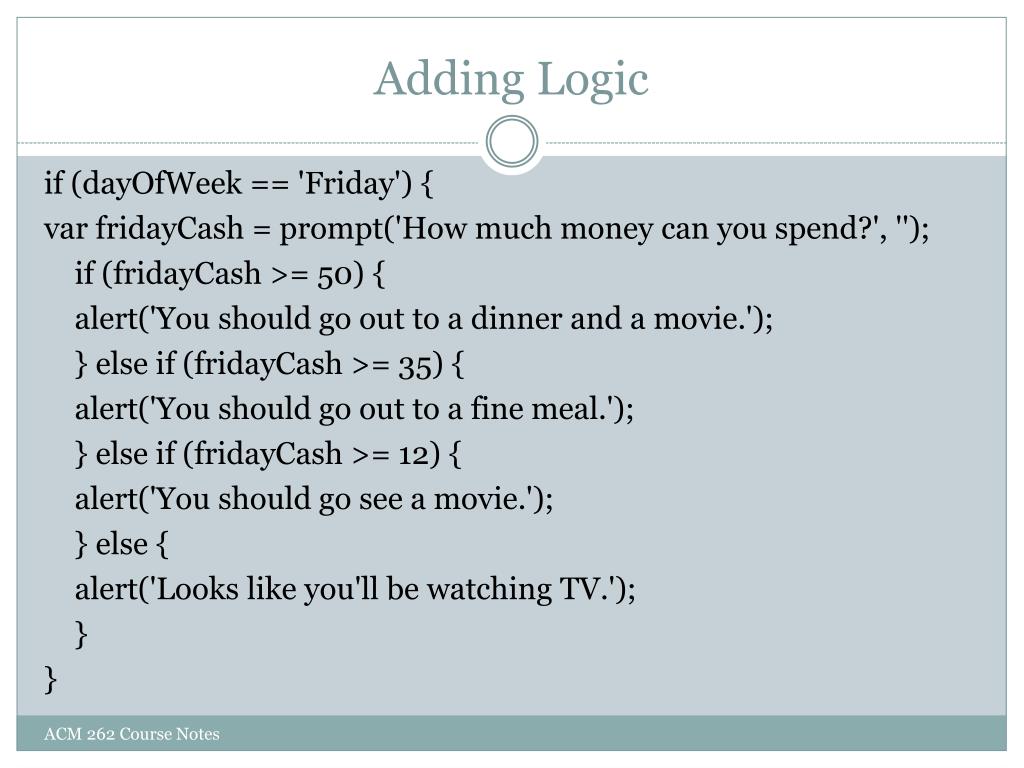 Adding Logic

if (dayOfWeek == 'Friday') {
var fridayCash = prompt('How much money can you spend?', '');
if (fridayCash >= 50) {
alert('You should go out to a dinner and a movie.');
} else if (fridayCash >= 35) {
alert('You should go out to a fine meal.');
} else if (fridayCash >= 12) {
alert('You should go see a movie.');
} else {
alert('Looks like you'll be watching TV.');
}
}

ACM 262 Course Notes